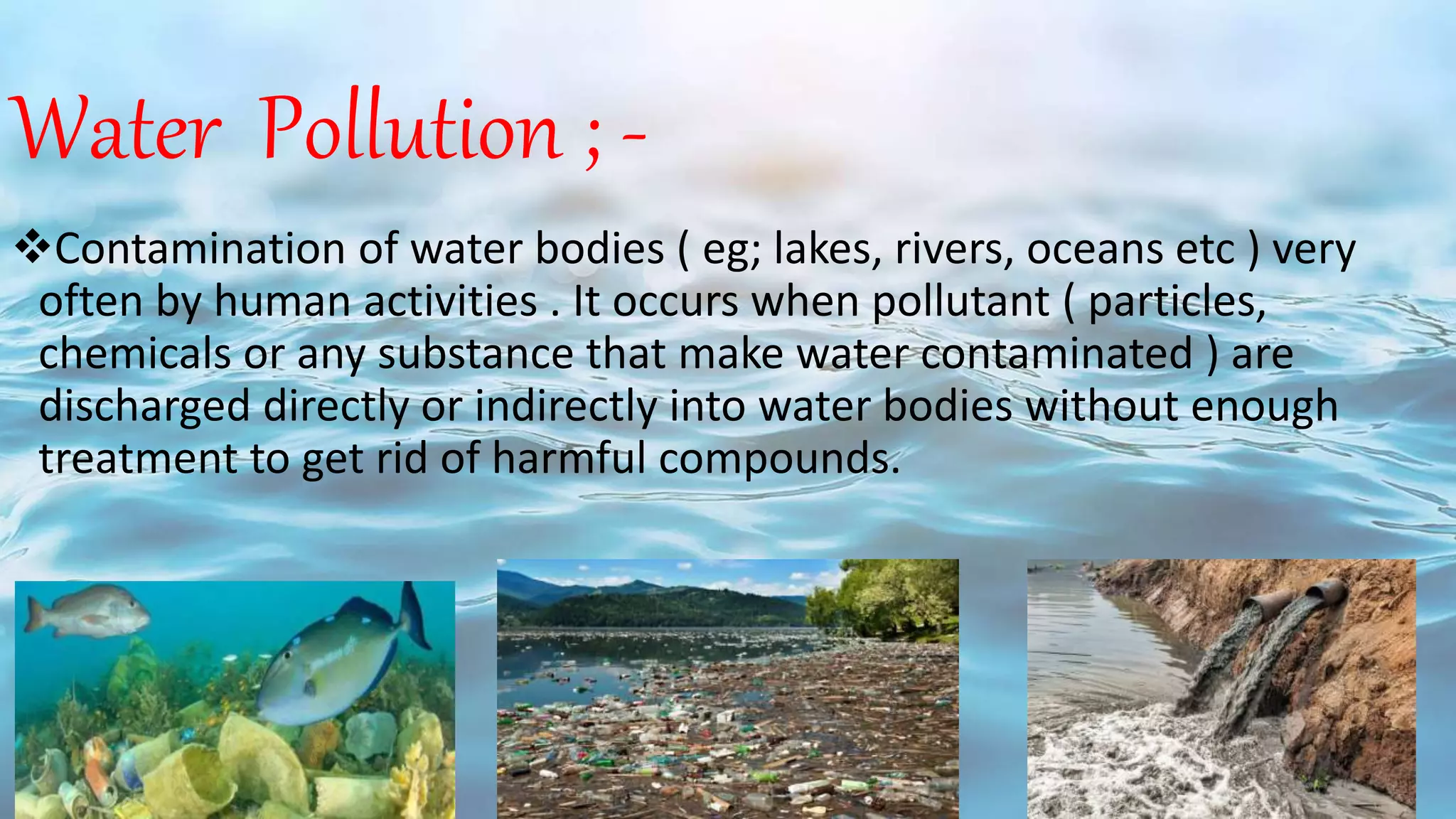 Water Pollution ; -

❖Contamination of water bodies ( eg; lakes, rivers, oceans etc ) very often by human activities . It occurs when pollutant ( particles, chemicals or any substance that make water contaminated ) are discharged directly or indirectly into water bodies without enough treatment to get rid of harmful compounds.